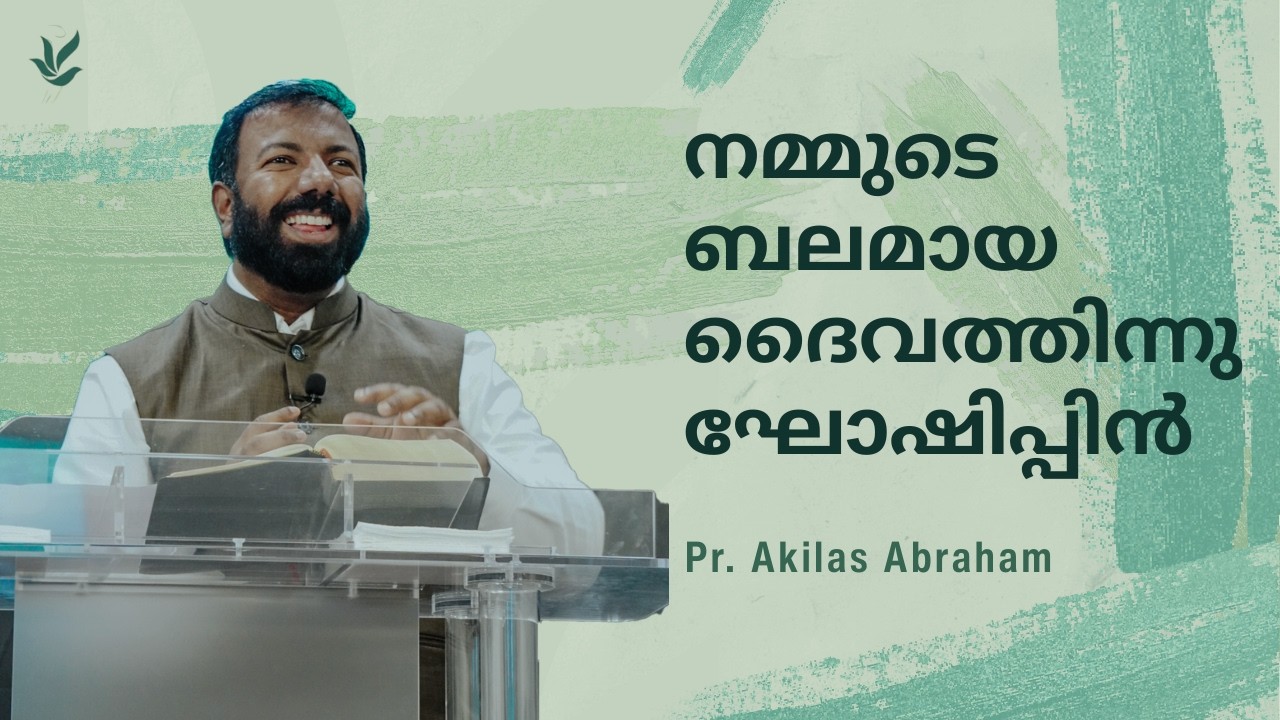 നമ്മുടെ ബലമായ ദൈവത്തിന്നു ഘോഷിപ്പിൻ

Pr. Akilas Abraham